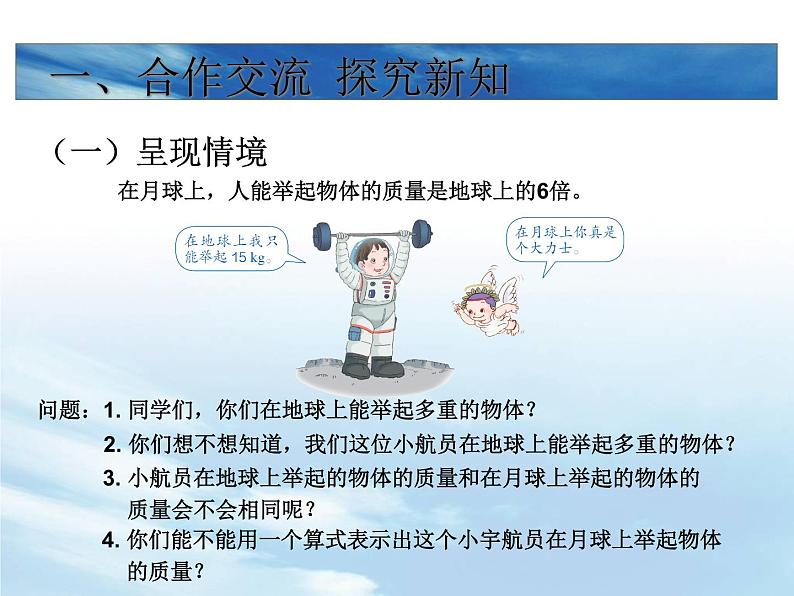 一、合作交流 探究新知

（一）呈现情境

在月球上，人能举起物体的质量是地球上的6倍。

在地球上我只能举起 15 kg。

在月球上你真是个大力士。

问题：1. 同学们，你们在地球上能举起多重的物体？

2. 你们想不想知道，我们这位小航员在地球上能举起多重的物体？

3. 小航员在地球上举起的物体的质量和在月球上举起的物体的质量会不会相同呢？

4. 你们能不能用一个算式表示出这个小宇航员在月球上举起物体的质量？